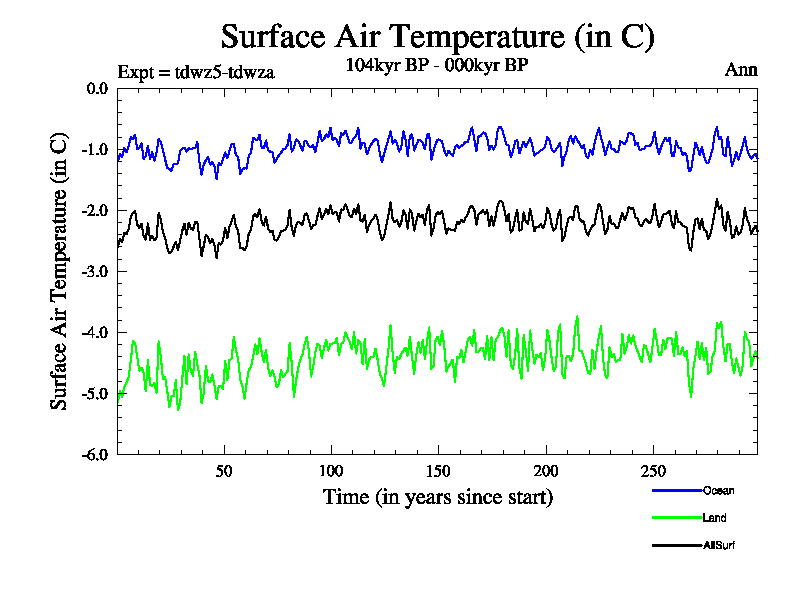 Surface Air Temperature (in C)

Expt = tdwz5-tdwza

104kyr BP - 000kyr BP

Ann

Surface Air Temperature (in C)

0.0
-1.0
-2.0
-3.0
-4.0
-5.0
-6.0

50
100
150
200
250

Time (in years since start)

Ocean
Land
AllSurf